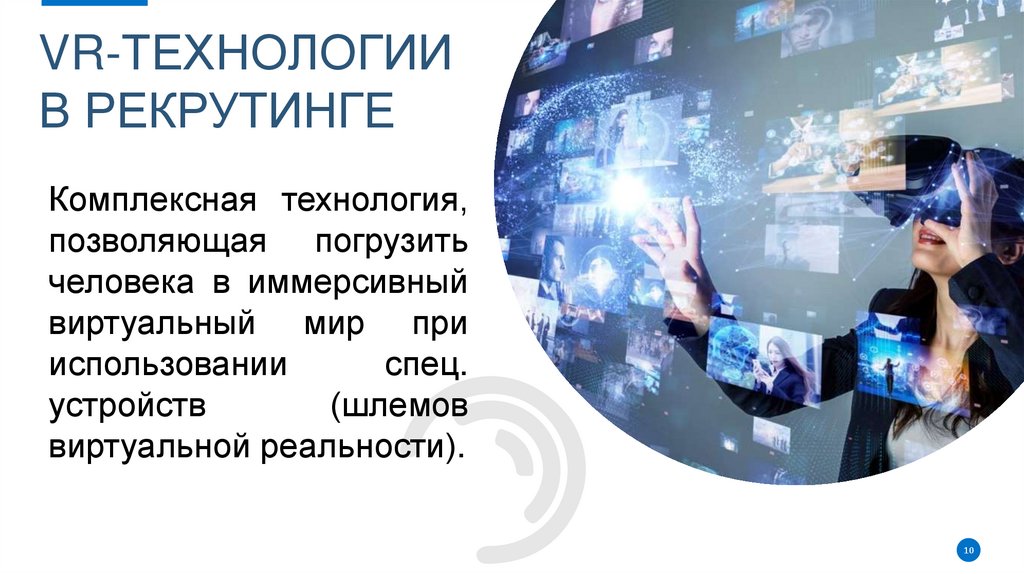 VR-ТЕХНОЛОГИИ В РЕКРУТИНГЕ

Комплексная технология, позволяющая погрузить человека в иммерсивный виртуальный мир при использовании спец. устройств (шлемов виртуальной реальности).

10